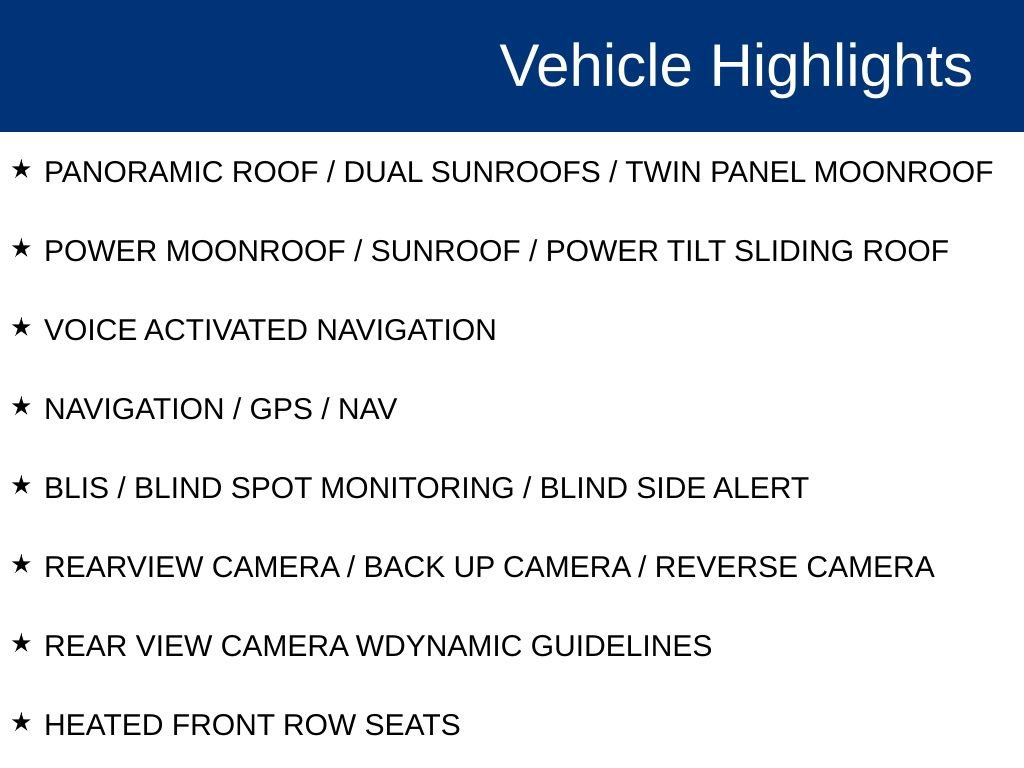 Vehicle Highlights

★ PANORAMIC ROOF / DUAL SUNROOFS / TWIN PANEL MOONROOF

★ POWER MOONROOF / SUNROOF / POWER TILT SLIDING ROOF

★ VOICE ACTIVATED NAVIGATION

★ NAVIGATION / GPS / NAV

★ BLIS / BLIND SPOT MONITORING / BLIND SIDE ALERT

★ REARVIEW CAMERA / BACK UP CAMERA / REVERSE CAMERA

★ REAR VIEW CAMERA WDYNAMIC GUIDELINES

★ HEATED FRONT ROW SEATS